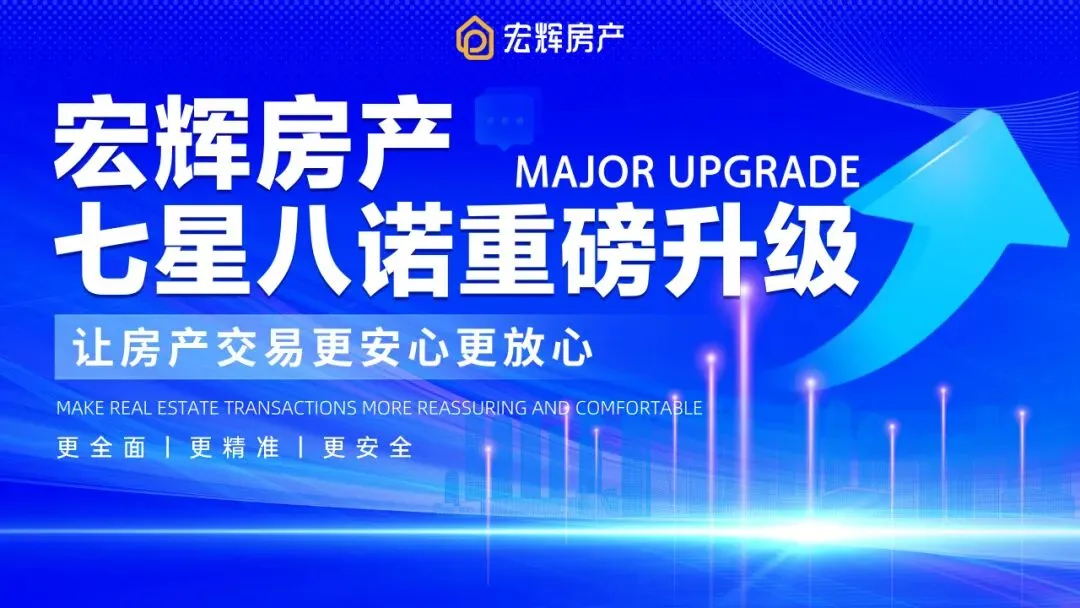 宏辉房产

宏辉房产
MAJOR UPGRADE
七星八诺重磅升级

让房产交易更安心更放心

MAKE REAL ESTATE TRANSACTIONS MORE REASSURING AND COMFORTABLE

更全面 | 更精准 | 更安全